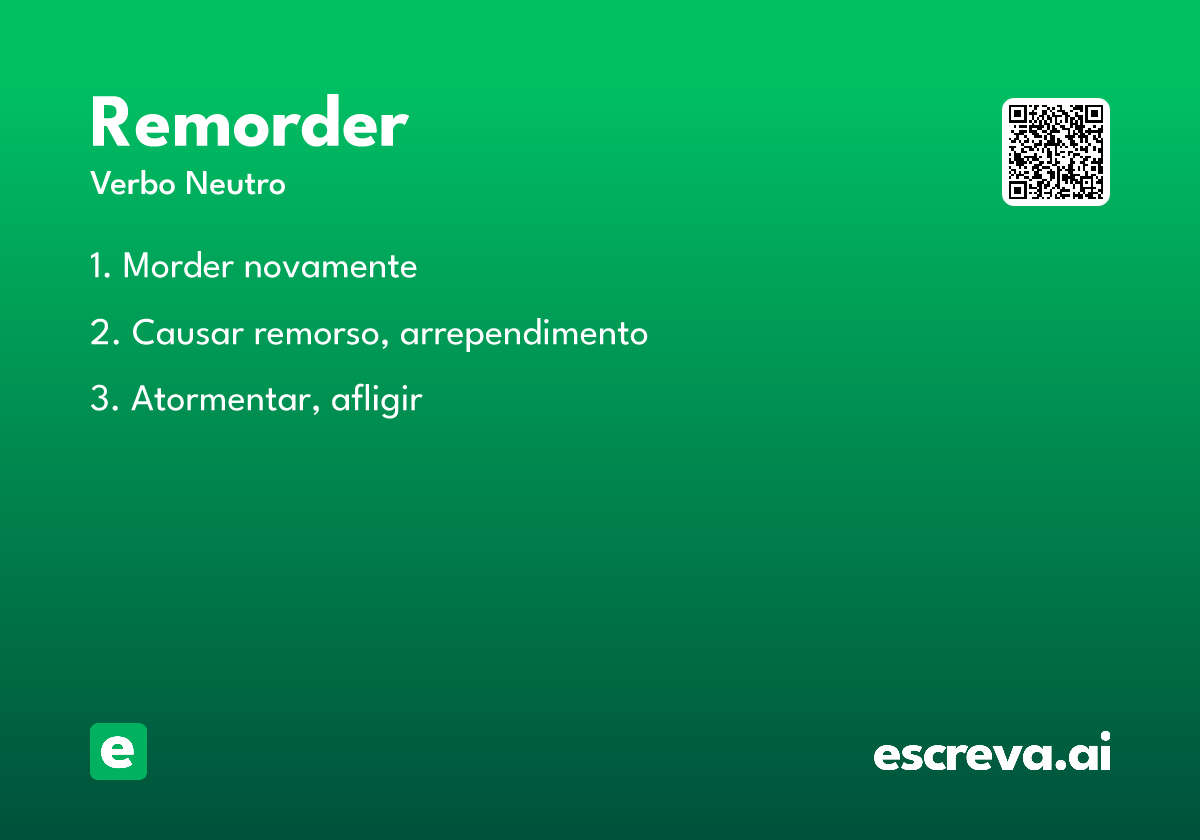 Remorder
Verbo Neutro

1. Morder novamente

2. Causar remorso, arrependimento

3. Atormentar, afligir

e

escreva.ai